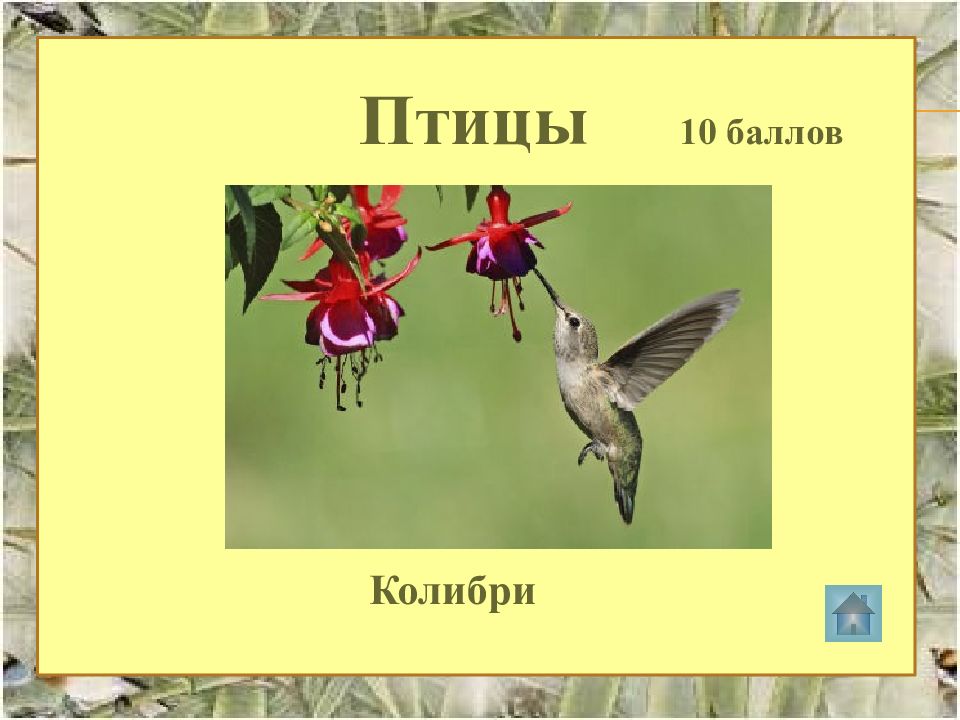 Птицы 10 баллов

Колибри